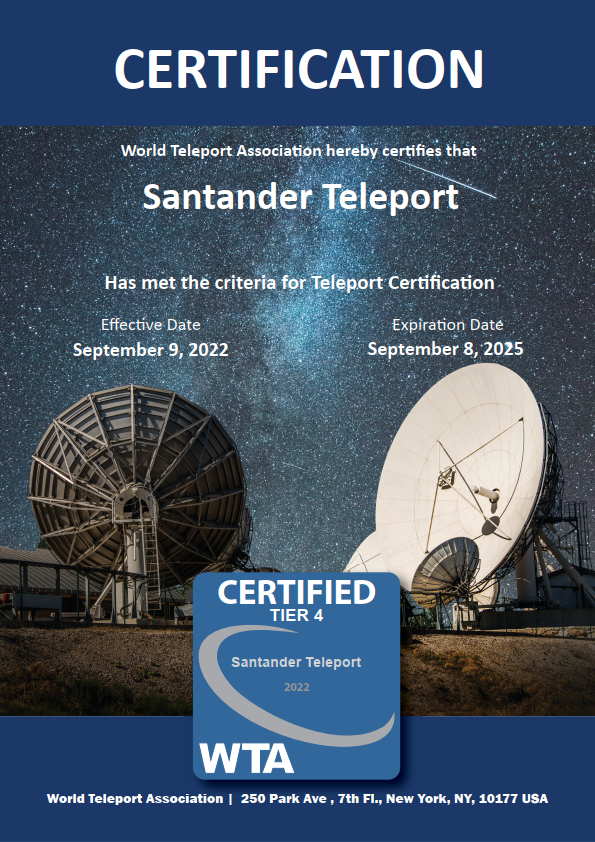 CERTIFICATION

World Teleport Association hereby certifies that

Santander Teleport

Has met the criteria for Teleport Certification

Effective Date
September 9, 2022

Expiration Date
September 8, 2025

CERTIFIED
TIER 4
Santander Teleport
2022
WTA

World Teleport Association | 250 Park Ave , 7th Fl., New York, NY, 10177 USA